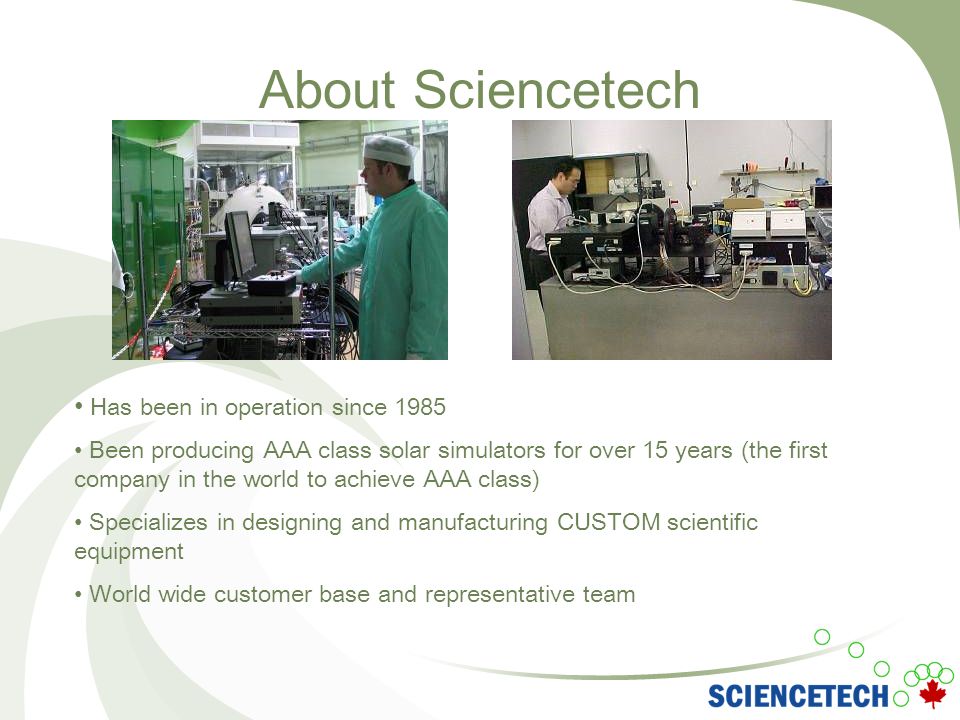 About Sciencetech

• Has been in operation since 1985

• Been producing AAA class solar simulators for over 15 years (the first company in the world to achieve AAA class)

• Specializes in designing and manufacturing CUSTOM scientific equipment

• World wide customer base and representative team

SCIENCETECH